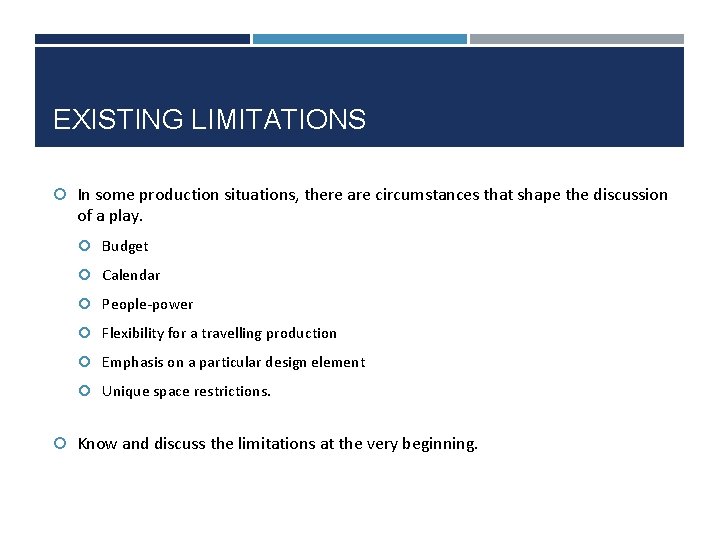 EXISTING LIMITATIONS

In some production situations, there are circumstances that shape the discussion of a play.

Budget

Calendar

People-power

Flexibility for a travelling production

Emphasis on a particular design element

Unique space restrictions.

Know and discuss the limitations at the very beginning.